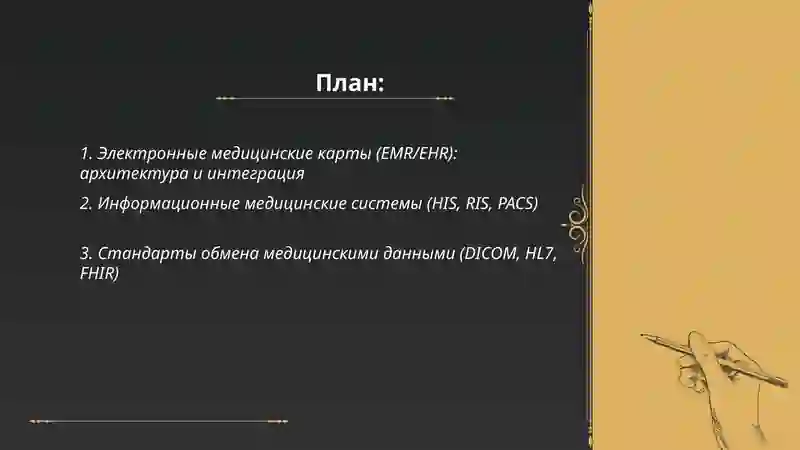 План:

1. Электронные медицинские карты (EMR/EHR): архитектура и интеграция

2. Информационные медицинские системы (HIS, RIS, PACS)

3. Стандарты обмена медицинскими данными (DICOM, HL7, FHIR)